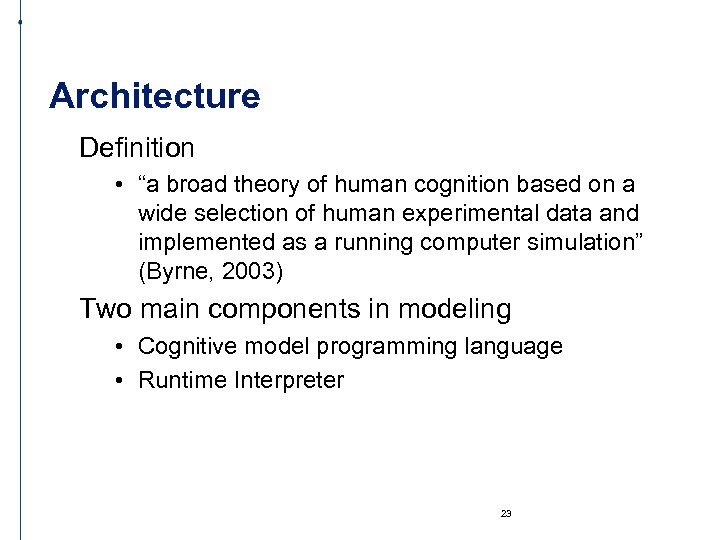 Architecture

Definition

• “a broad theory of human cognition based on a wide selection of human experimental data and implemented as a running computer simulation” (Byrne, 2003)

Two main components in modeling

• Cognitive model programming language
• Runtime Interpreter

23